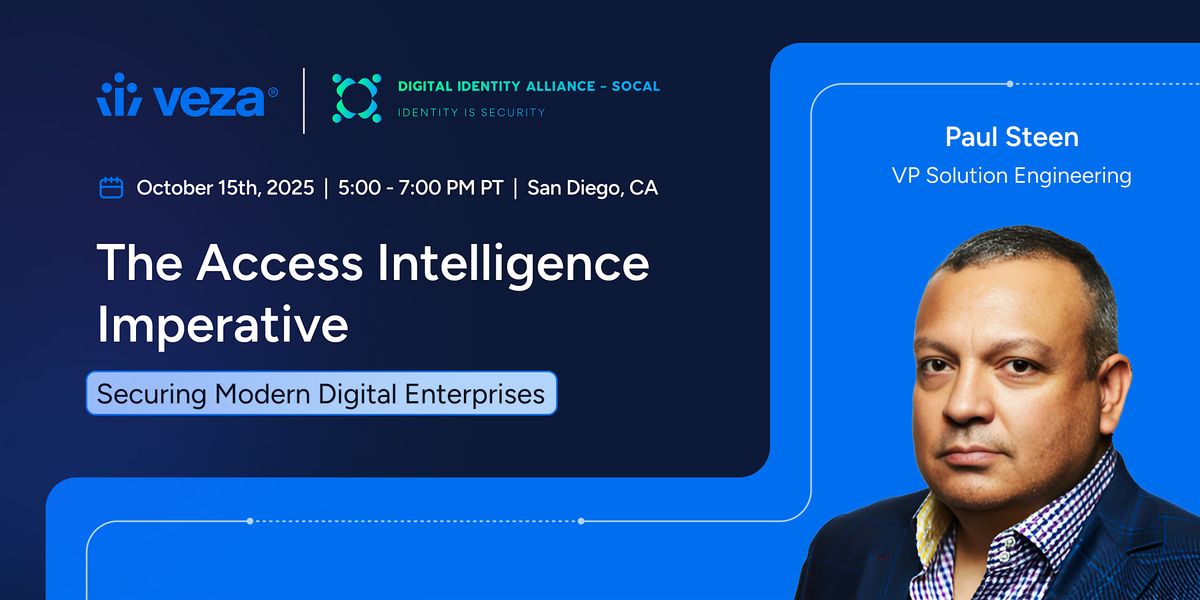 veza®

DIGITAL IDENTITY ALLIANCE - SOCAL
IDENTITY IS SECURITY

October 15th, 2025 | 5:00 - 7:00 PM PT | San Diego, CA

The Access Intelligence Imperative

Securing Modern Digital Enterprises

Paul Steen
VP Solution Engineering